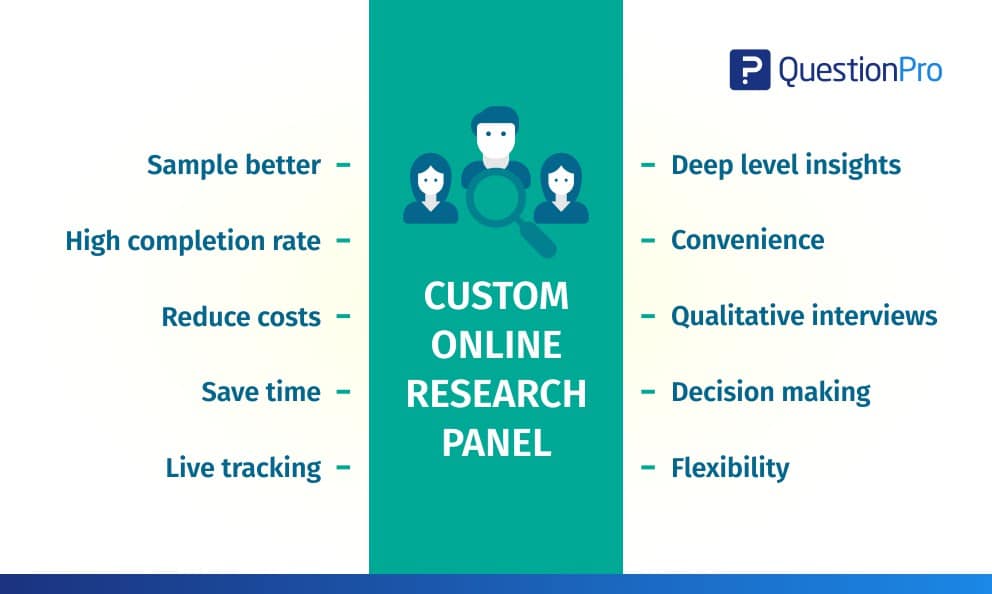 QuestionPro

Sample better –
High completion rate –
Reduce costs –
Save time –
Live tracking –

CUSTOM ONLINE RESEARCH PANEL

– Deep level insights
– Convenience
– Qualitative interviews
– Decision making
– Flexibility